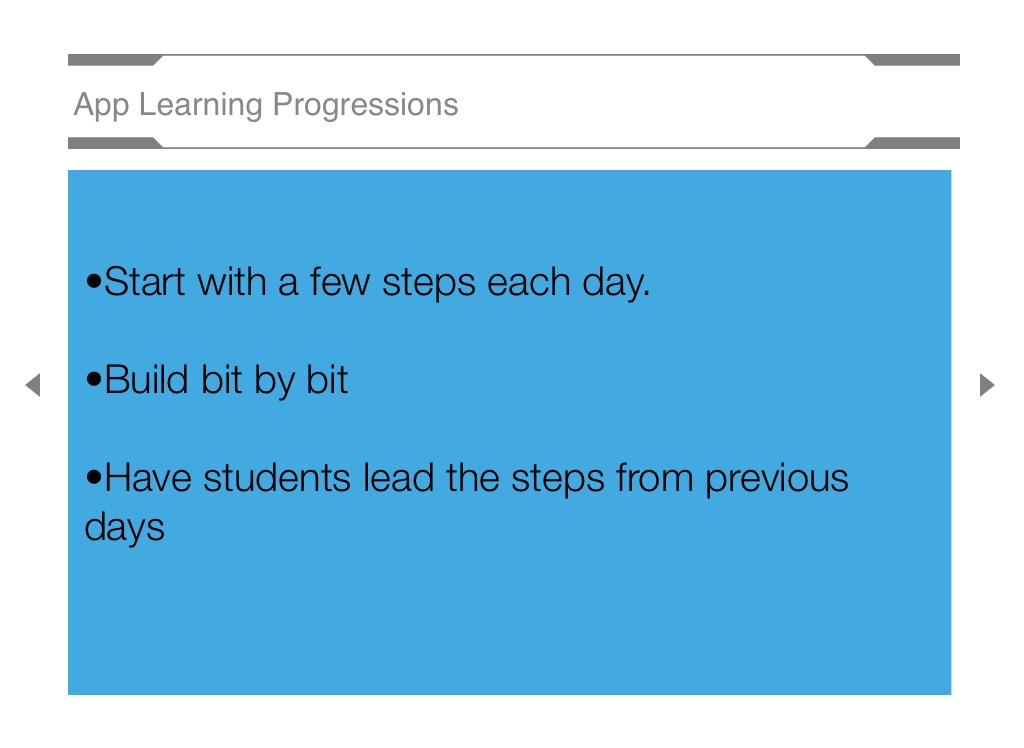 App Learning Progressions

•Start with a few steps each day.

•Build bit by bit

•Have students lead the steps from previous days